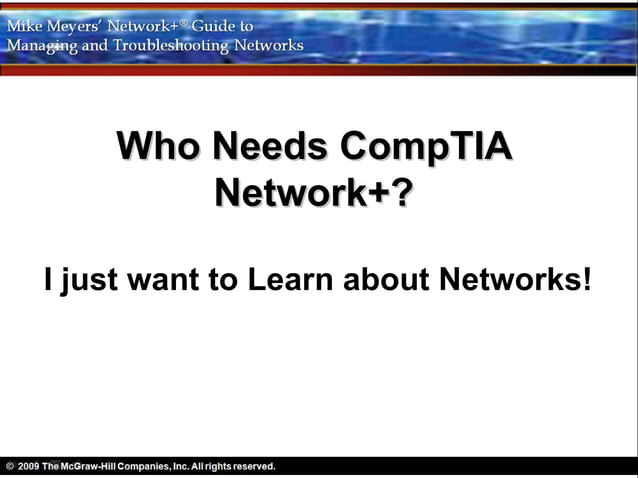 Mike Meyers' Network+® Guide to
Managing and Troubleshooting Networks

Who Needs CompTIA Network+?

I just want to Learn about Networks!

© 2009 The McGraw-Hill Companies, Inc. All rights reserved.